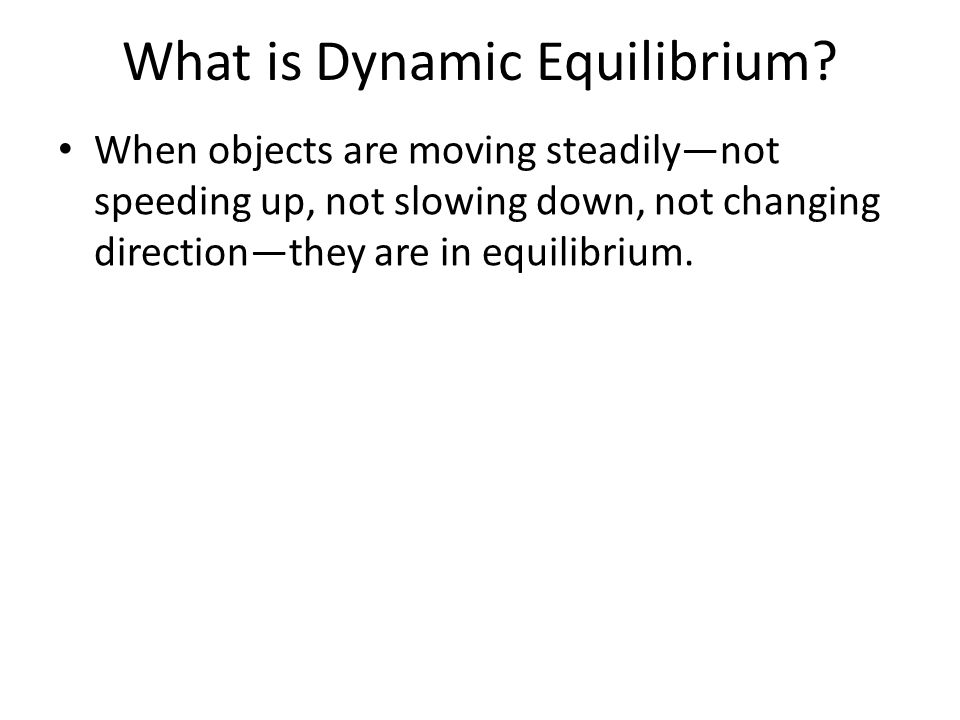 What is Dynamic Equilibrium?

• When objects are moving steadily—not speeding up, not slowing down, not changing direction—they are in equilibrium.